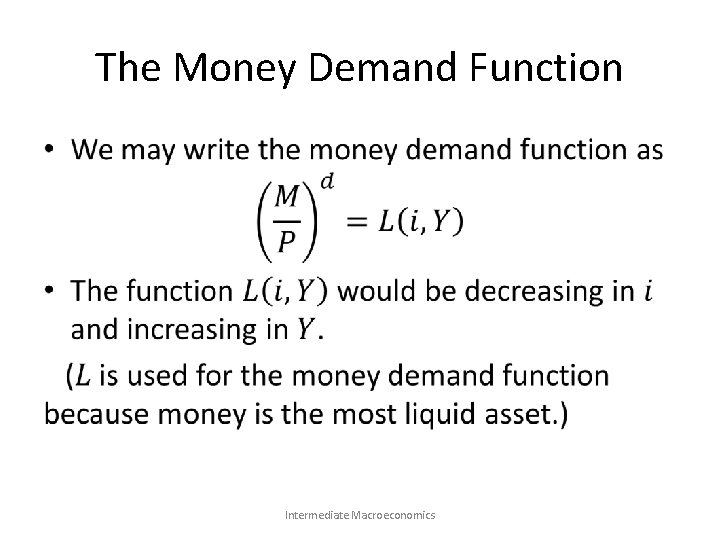 The Money Demand Function

• We may write the money demand function as
$\left(\frac{M}{P}\right)^d = L(i, Y)$

• The function $L(i, Y)$ would be decreasing in $i$ and increasing in $Y$.

($L$ is used for the money demand function because money is the most liquid asset.)

Intermediate Macroeconomics